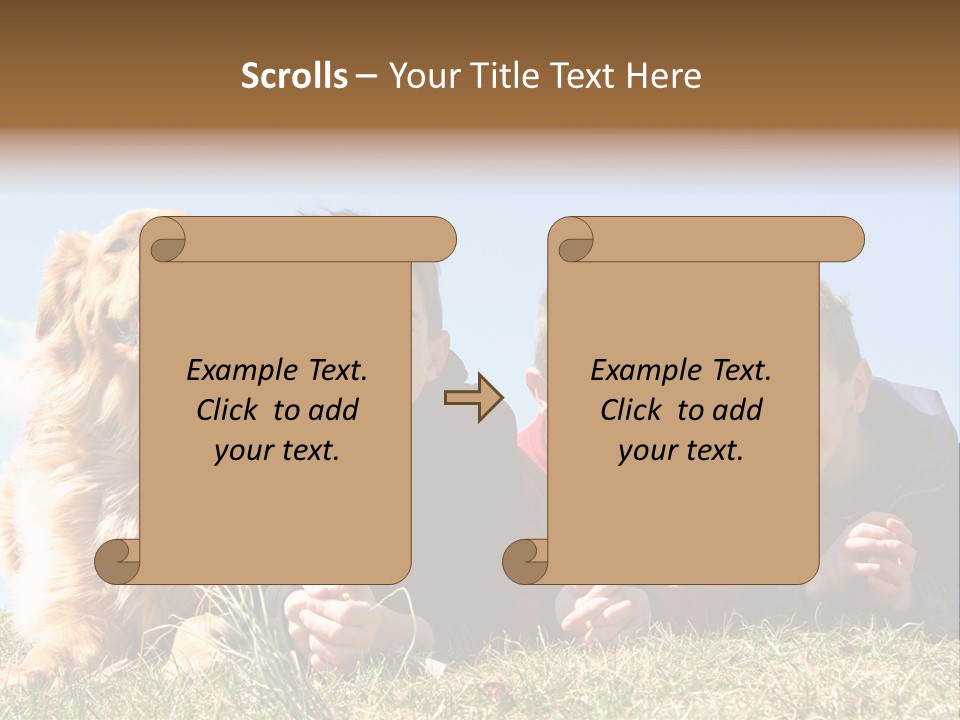 Scrolls – Your Title Text Here

Example Text. Click to add your text.

Example Text. Click to add your text.